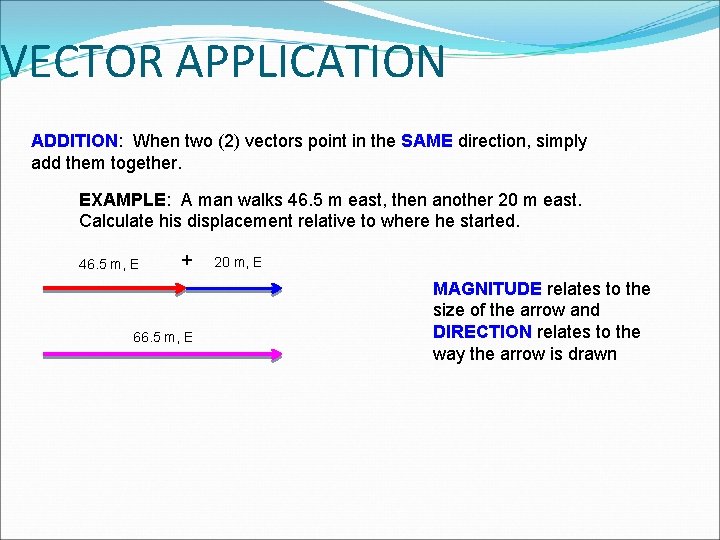 VECTOR APPLICATION

ADDITION: When two (2) vectors point in the SAME direction, simply add them together.

EXAMPLE: A man walks 46.5 m east, then another 20 m east. Calculate his displacement relative to where he started.

46.5 m, E

+

20 m, E

66.5 m, E

MAGNITUDE relates to the size of the arrow and DIRECTION relates to the way the arrow is drawn